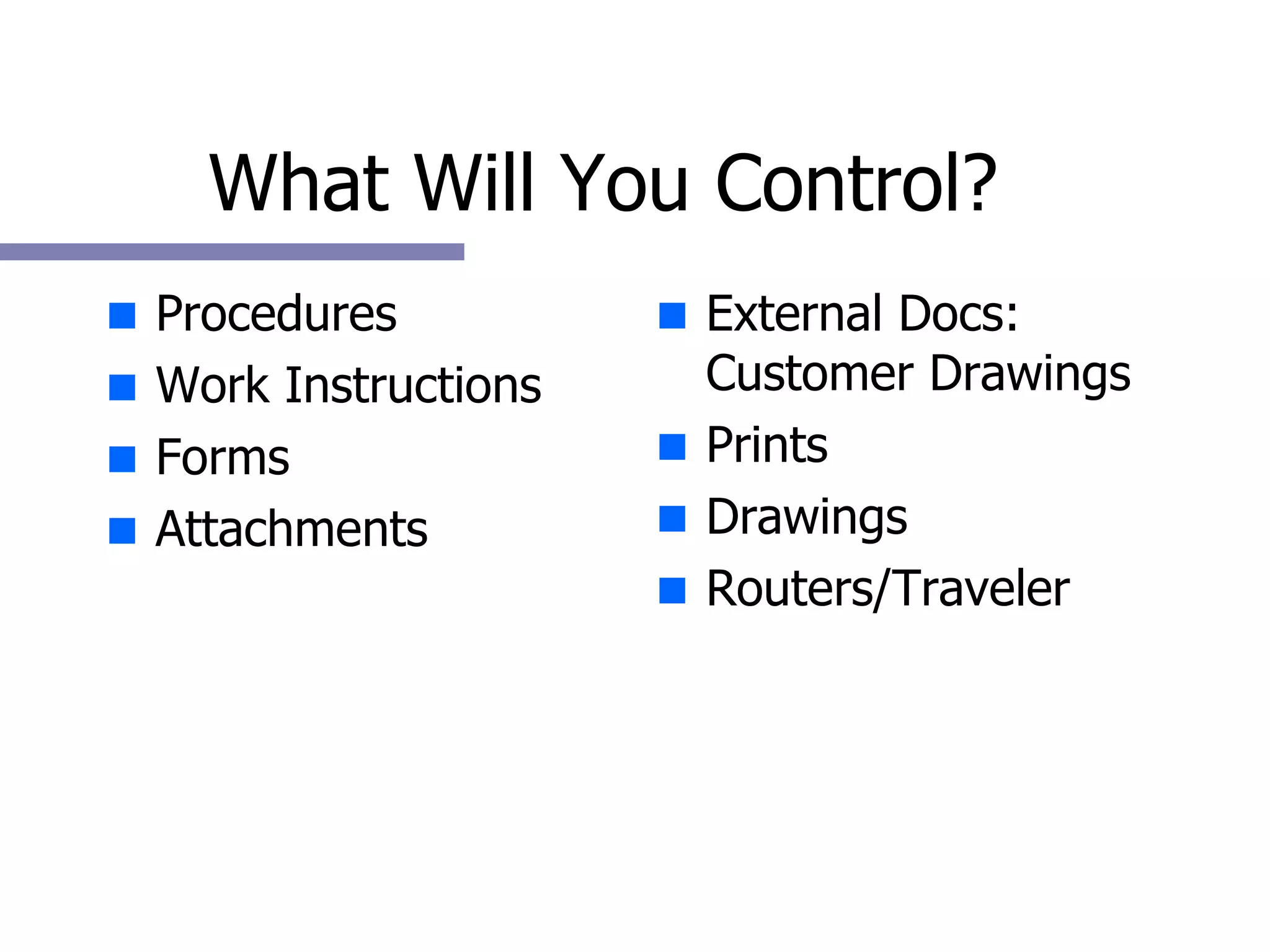 What Will You Control?

- Procedures
- Work Instructions
- Forms
- Attachments

- External Docs: Customer Drawings
- Prints
- Drawings
- Routers/Traveler